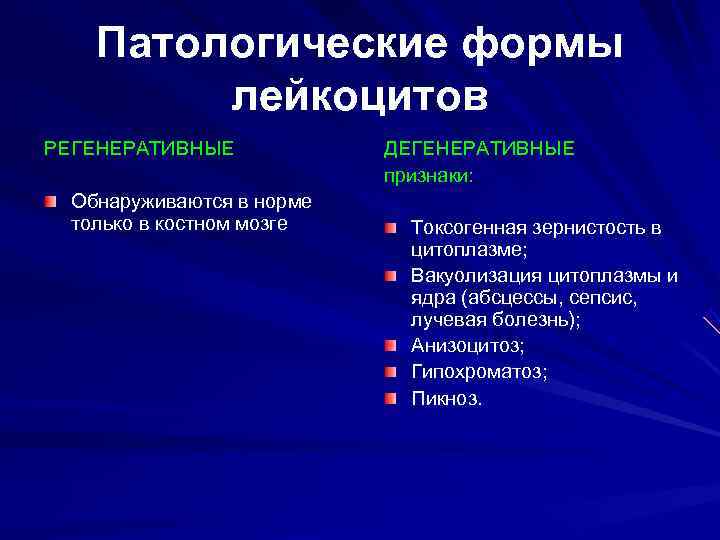 Патологические формы лейкоцитов

РЕГЕНЕРАТИВНЫЕ

Обнаруживаются в норме только в костном мозге

ДЕГЕНЕРАТИВНЫЕ
признаки:

Токсогенная зернистость в цитоплазме;
Вакуолизация цитоплазмы и ядра (абсцессы, сепсис, лучевая болезнь);
Анизоцитоз;
Гипохроматоз;
Пикноз.